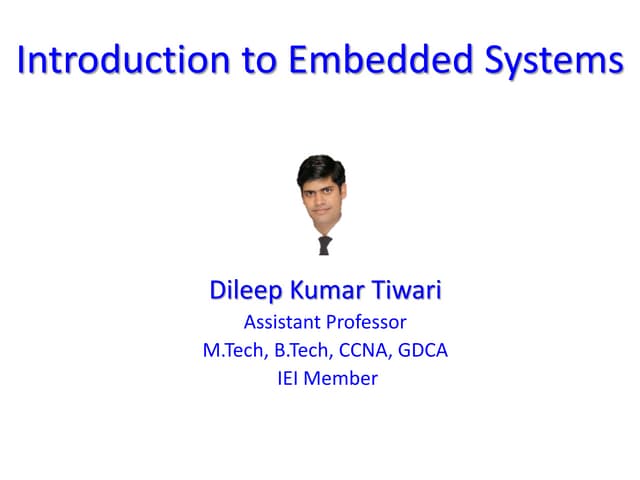 Introduction to Embedded Systems

Dileep Kumar Tiwari
Assistant Professor
M.Tech, B.Tech, CCNA, GDCA
IEI Member